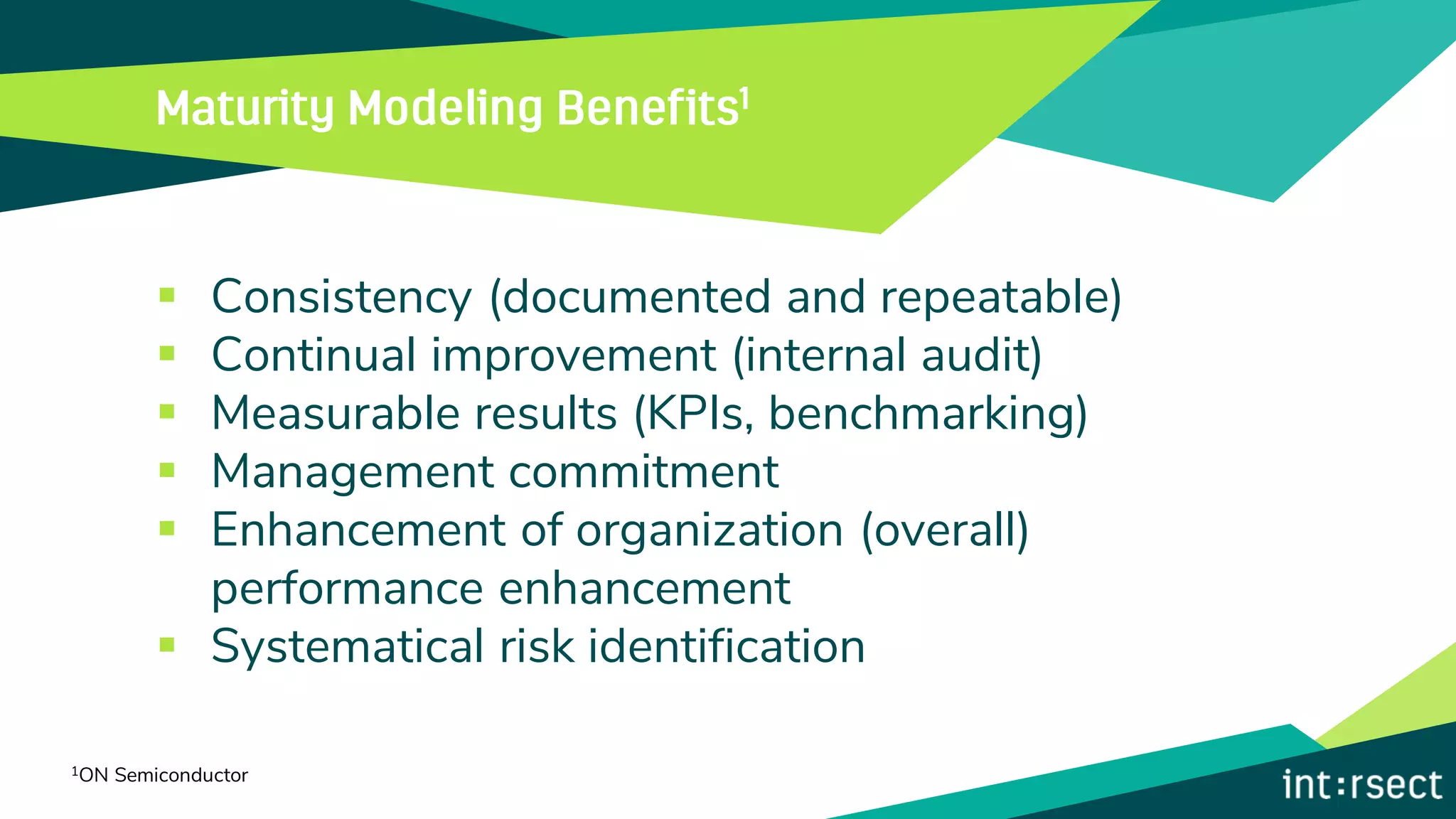 Maturity Modeling Benefits$^1$

- Consistency (documented and repeatable)
- Continual improvement (internal audit)
- Measurable results (KPIs, benchmarking)
- Management commitment
- Enhancement of organization (overall) performance enhancement
- Systematical risk identification

$^1$ON Semiconductor

int:rsect